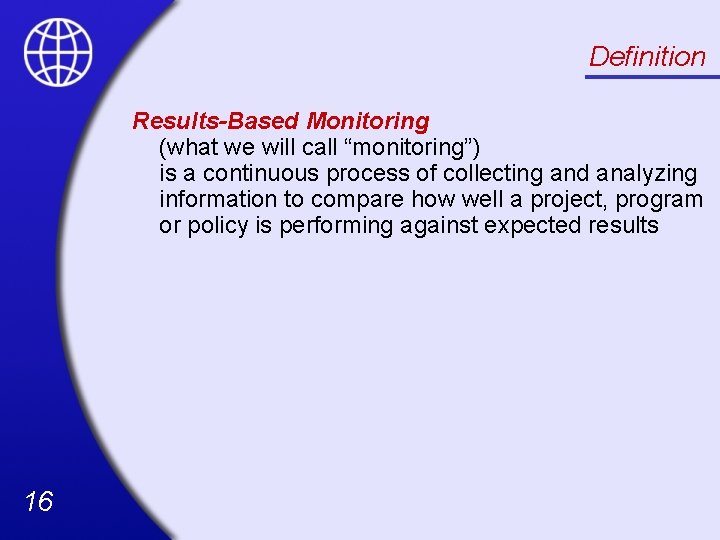 Definition

Results-Based Monitoring

(what we will call “monitoring”)
is a continuous process of collecting and analyzing information to compare how well a project, program or policy is performing against expected results

16